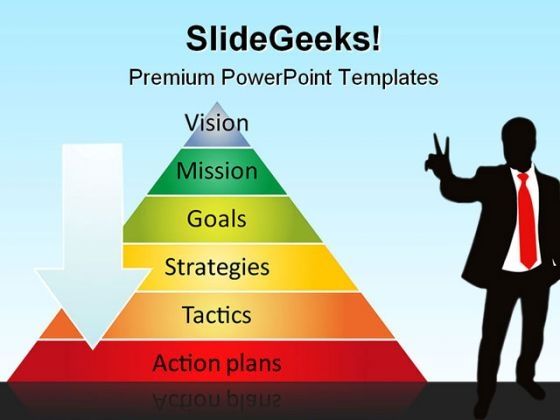 SlideGeeks!

Premium PowerPoint Templates

Vision

Mission

Goals

Strategies

Tactics

Action plans